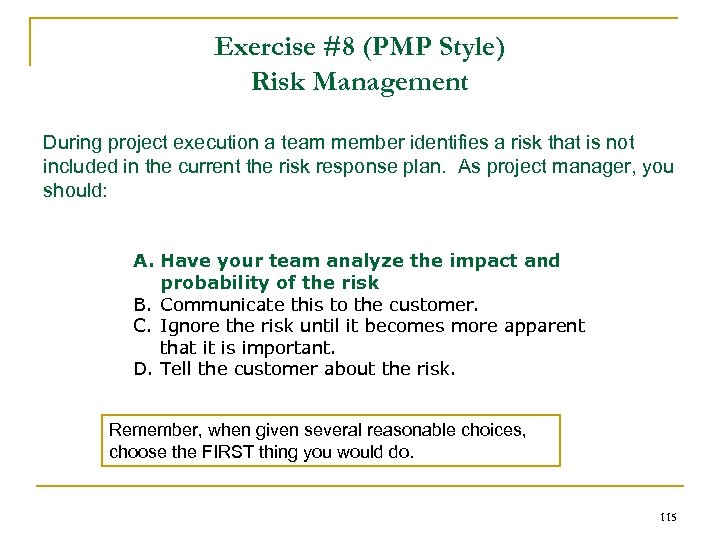 Exercise #8 (PMP Style)
Risk Management

During project execution a team member identifies a risk that is not included in the current the risk response plan. As project manager, you should:

A. Have your team analyze the impact and probability of the risk
B. Communicate this to the customer.
C. Ignore the risk until it becomes more apparent that it is important.
D. Tell the customer about the risk.

Remember, when given several reasonable choices, choose the FIRST thing you would do.

115